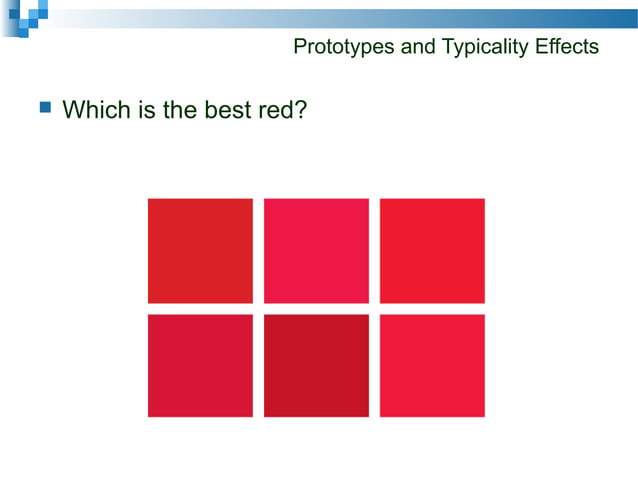 Prototypes and Typicality Effects

Which is the best red?